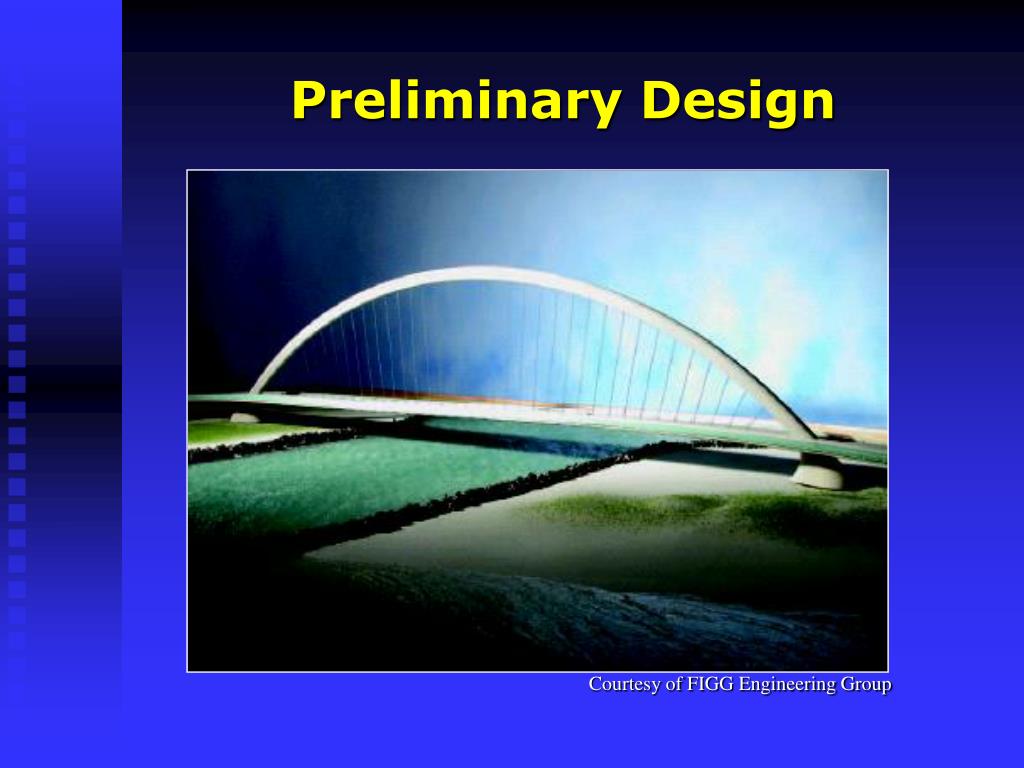 Preliminary Design

Courtesy of FIGG Engineering Group